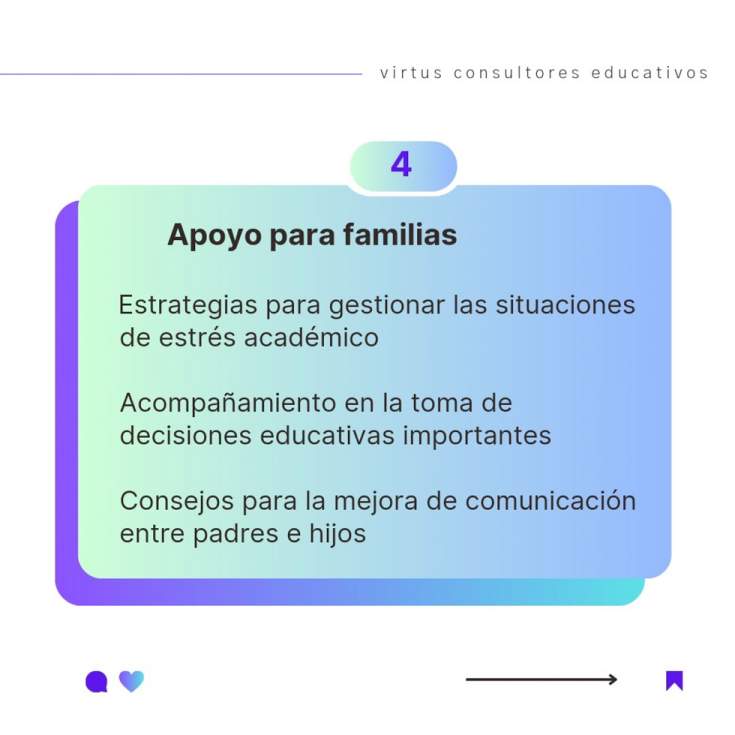 virtus consultores educativos

4

Apoyo para familias

Estrategias para gestionar las situaciones de estrés académico

Acompañamiento en la toma de decisiones educativas importantes

Consejos para la mejora de comunicación entre padres e hijos